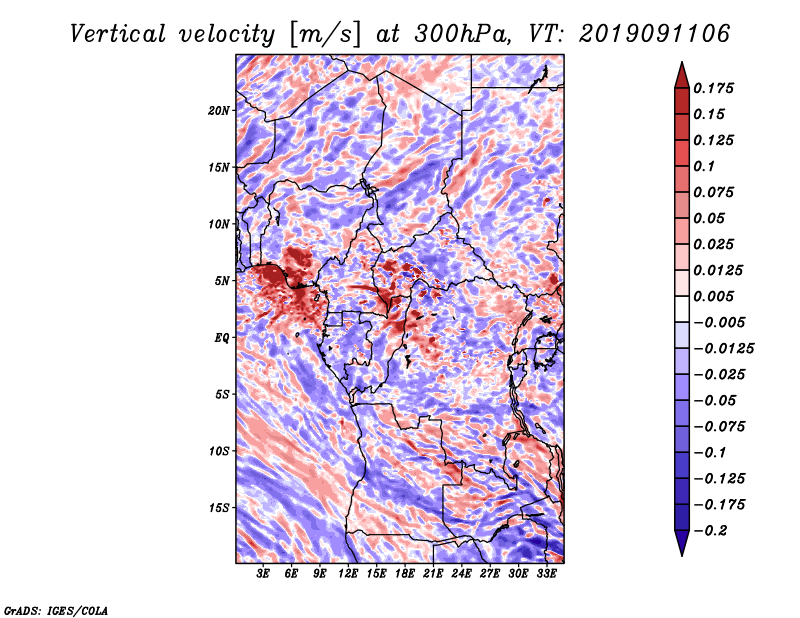 Vertical velocity [m/s] at 300hPa, VT: 2019091106

20N
15N
10N
5N
EQ
5S
10S
15S

3E 6E 9E 12E 15E 18E 21E 24E 27E 30E 33E

0.175
0.15
0.125
0.1
0.075
0.05
0.025
0.0125
0.005
−0.005
−0.0125
−0.025
−0.05
−0.075
−0.1
−0.125
−0.175
−0.2

GrADS: IGES/COLA